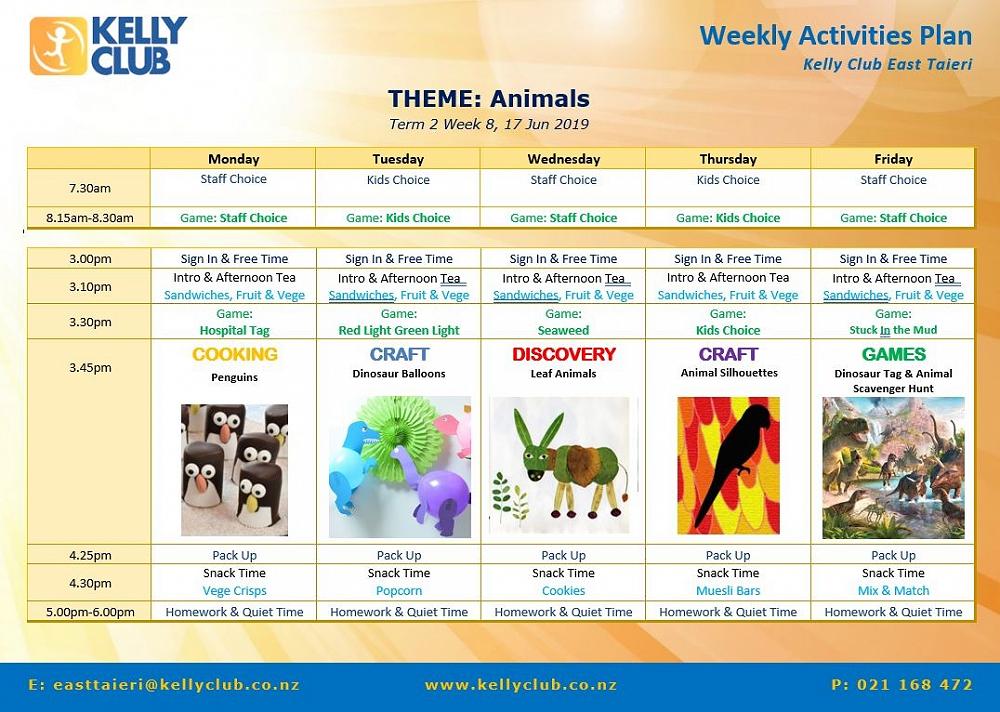 KELLY CLUB

Weekly Activities Plan
Kelly Club East Taieri

THEME: Animals
Term 2 Week 8, 17 Jun 2019

| | Monday | Tuesday | Wednesday | Thursday | Friday |
|---|---|---|---|---|---|
| 7.30am | Staff Choice | Kids Choice | Staff Choice | Kids Choice | Staff Choice |
| 8.15am-8.30am | Game: Staff Choice | Game: Kids Choice | Game: Staff Choice | Game: Kids Choice | Game: Staff Choice |

| | | | | | |
|---|---|---|---|---|---|
| 3.00pm | Sign In & Free Time | Sign In & Free Time | Sign In & Free Time | Sign In & Free Time | Sign In & Free Time |
| 3.10pm | Intro & Afternoon Tea Sandwiches, Fruit & Vege | Intro & Afternoon Tea Sandwiches, Fruit & Vege | Intro & Afternoon Tea Sandwiches, Fruit & Vege | Intro & Afternoon Tea Sandwiches, Fruit & Vege | Intro & Afternoon Tea Sandwiches, Fruit & Vege |
| 3.30pm | Game: Hospital Tag | Game: Red Light Green Light | Game: Seaweed | Game: Kids Choice | Game: Stuck In the Mud |
| 3.45pm | COOKING Penguins | CRAFT Dinosaur Balloons | DISCOVERY Leaf Animals | CRAFT Animal Silhouettes | GAMES Dinosaur Tag & Animal Scavenger Hunt |
| 4.25pm | Pack Up | Pack Up | Pack Up | Pack Up | Pack Up |
| 4.30pm | Snack Time Vege Crisps | Snack Time Popcorn | Snack Time Cookies | Snack Time Muesli Bars | Snack Time Mix & Match |
| 5.00pm-6.00pm | Homework & Quiet Time | Homework & Quiet Time | Homework & Quiet Time | Homework & Quiet Time | Homework & Quiet Time |

E: easttaieri@kellyclub.co.nz www.kellyclub.co.nz P: 021 168 472